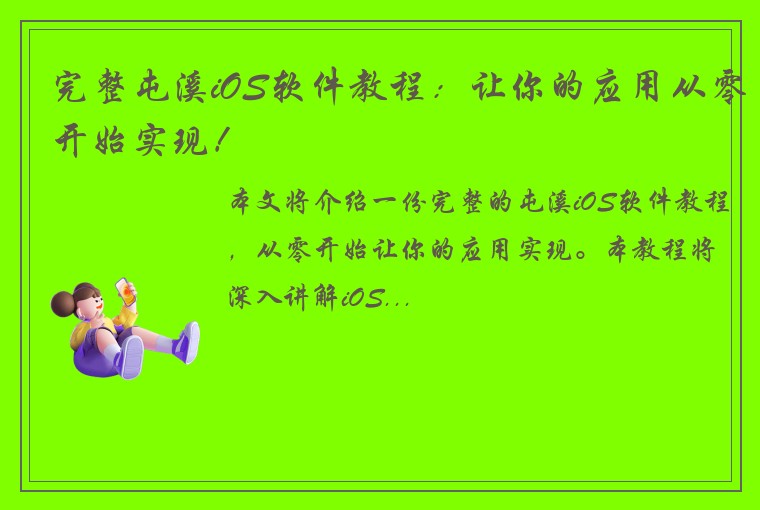 完整屯溪iOS软件教程：让你的应用从零开始实现！

本文将介绍一份完整的屯溪iOS软件教程，从零开始让你的应用实现。本教程将深入讲解iOS...